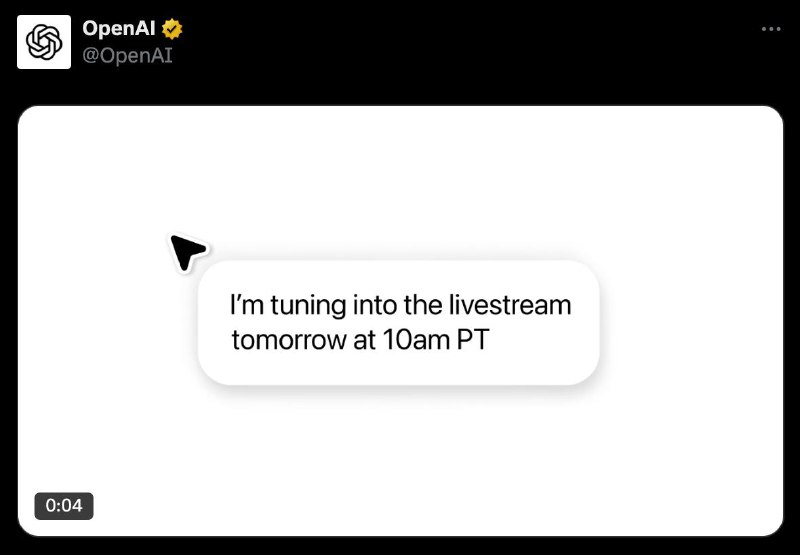 OpenAI
@OpenAI

I'm tuning into the livestream tomorrow at 10am PT

0:04